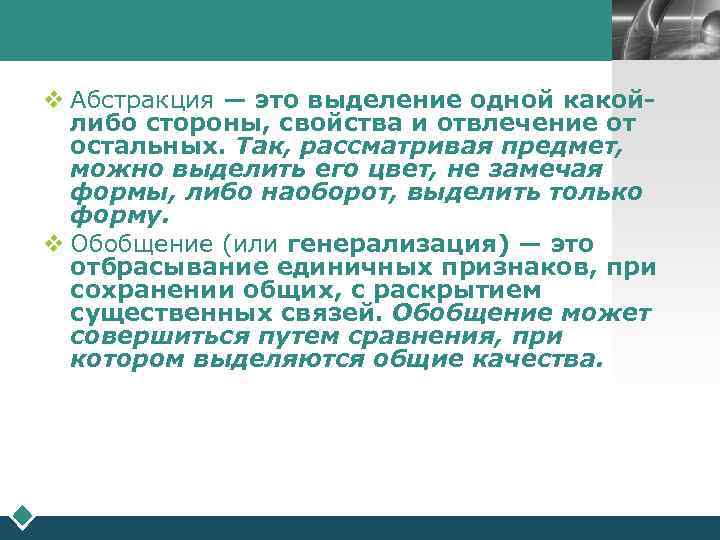 ❖ Абстракция — это выделение одной какой-либо стороны, свойства и отвлечение от остальных. Так, рассматривая предмет, можно выделить его цвет, не замечая формы, либо наоборот, выделить только форму.

❖ Обобщение (или генерализация) — это отбрасывание единичных признаков, при сохранении общих, с раскрытием существенных связей. Обобщение может совершиться путем сравнения, при котором выделяются общие качества.